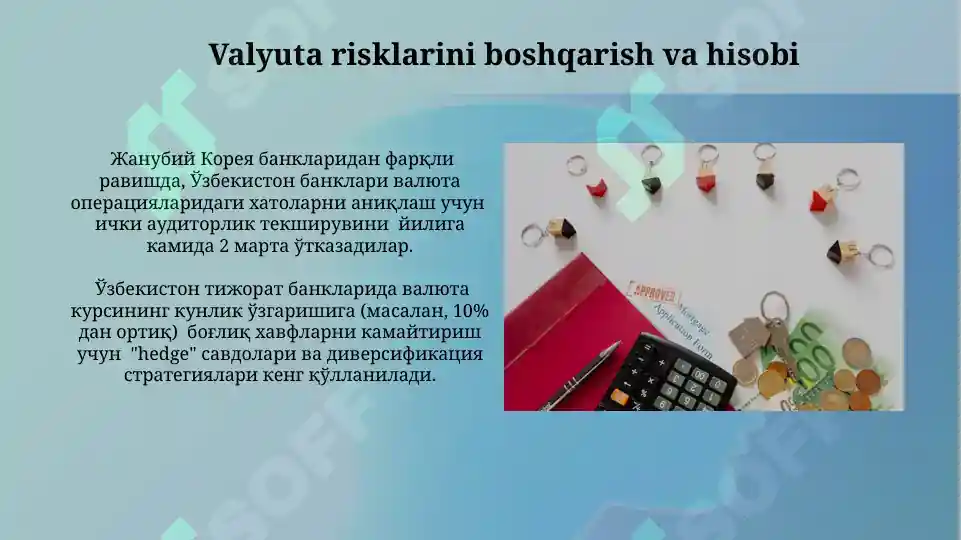 Valyuta risklarini boshqarish va hisobi

Жанубий Корея банкларидан фарқли равишда, Ўзбекистон банклари валюта операцияларидаги хатоларни аниқлаш учун ички аудиторлик текширувини йилига камида 2 марта ўтказадилар.

Ўзбекистон тижорат банкларида валюта курсининг кунлик ўзгаришига (масалан, 10% дан ортиқ) боғлиқ хавфларни камайтириш учун "hedge" савдолари ва диверсификация стратегиялари кенг қўлланилади.

APPROVED
Mortgage
Application Form

SOFF